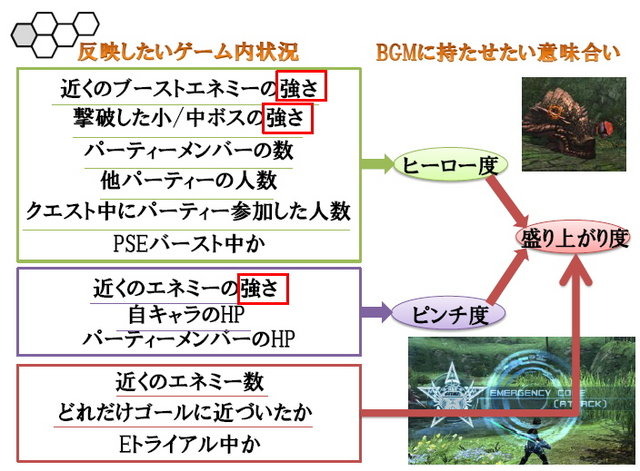 反映したいゲーム内状況

BGMに持たせたい意味合い

近くのブーストエネミーの強さ
撃破した小/中ボスの強さ
パーティーメンバーの数
他パーティーの人数
クエスト中にパーティー参加した人数
PSEバースト中か

ヒーロー度

盛り上がり度

近くのエネミーの強さ
自キャラのHP
パーティーメンバーのHP

ピンチ度

近くのエネミー数
どれだけゴールに近づいたか
Eトライアル中か

EMERGENCY CODE
(ATTACK)